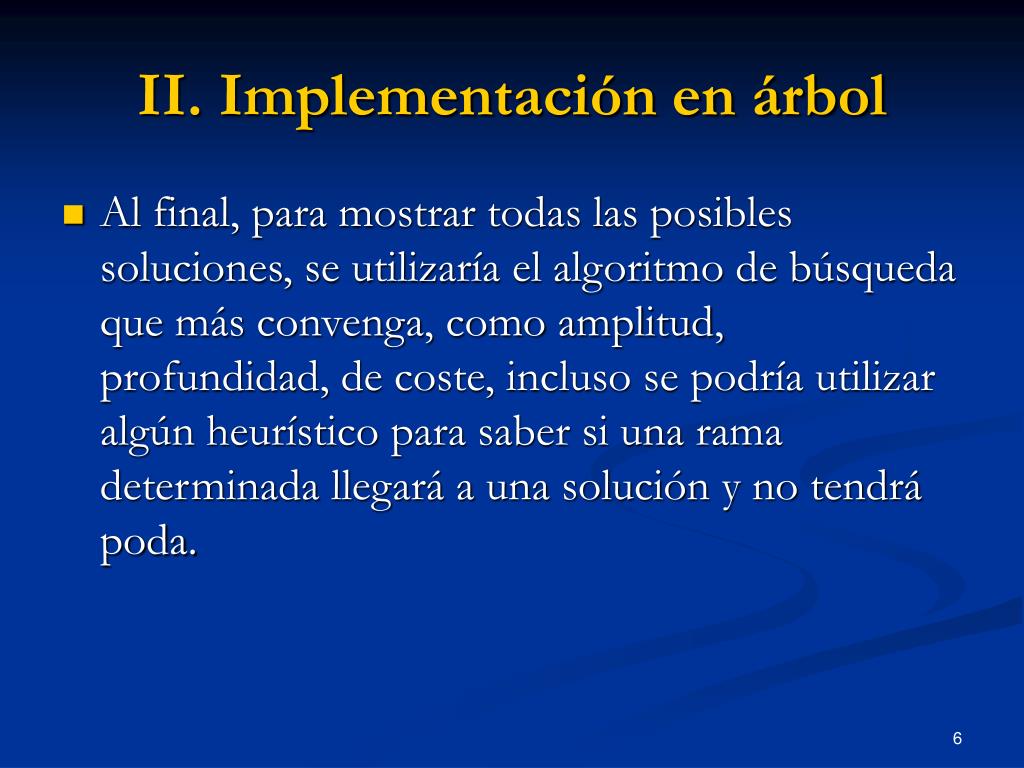 II. Implementación en árbol

Al final, para mostrar todas las posibles soluciones, se utilizaría el algoritmo de búsqueda que más convenga, como amplitud, profundidad, de coste, incluso se podría utilizar algún heurístico para saber si una rama determinada llegará a una solución y no tendrá poda.

6